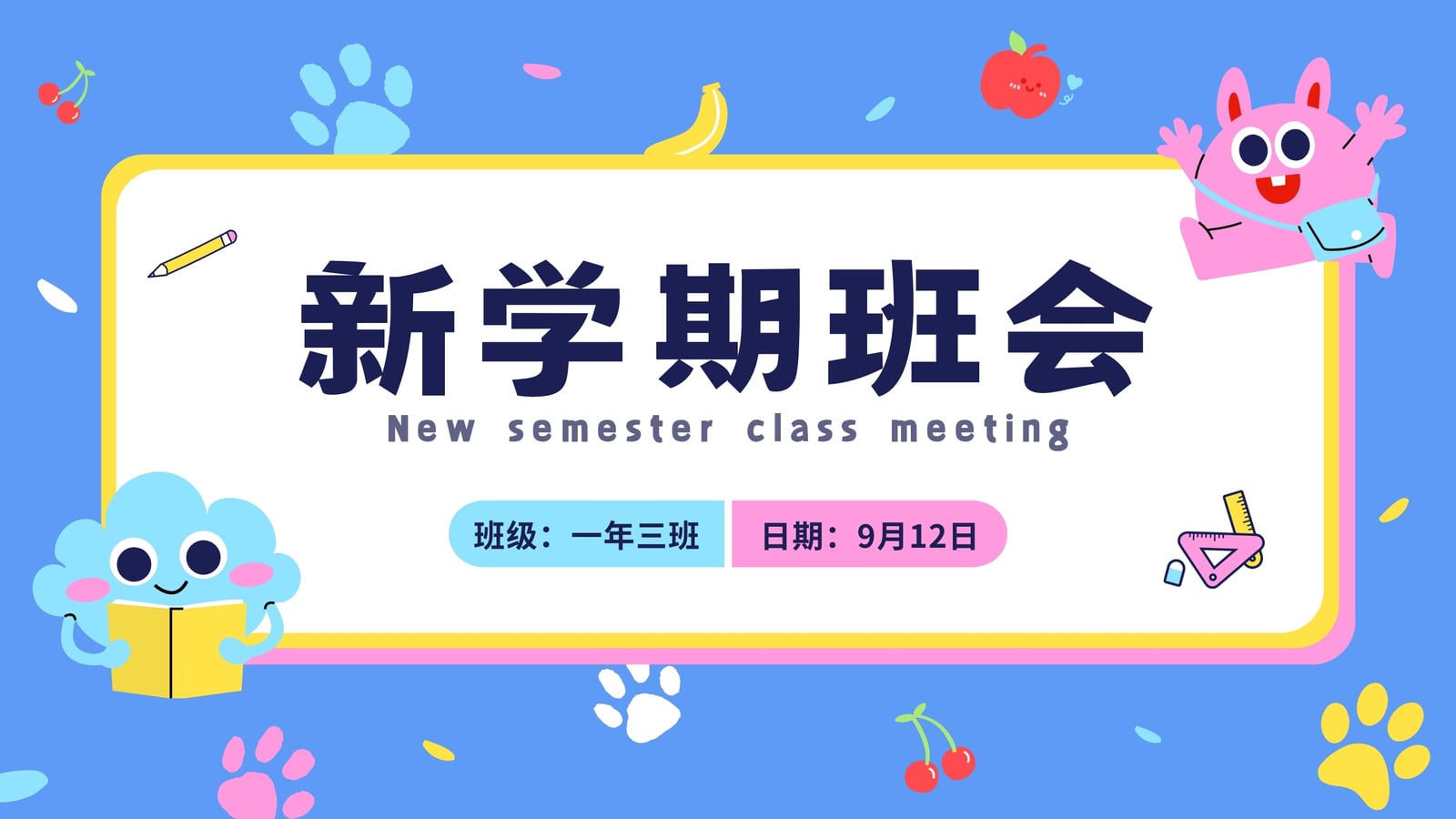 新学期班会
New semester class meeting

班级：一年三班 日期：9月12日